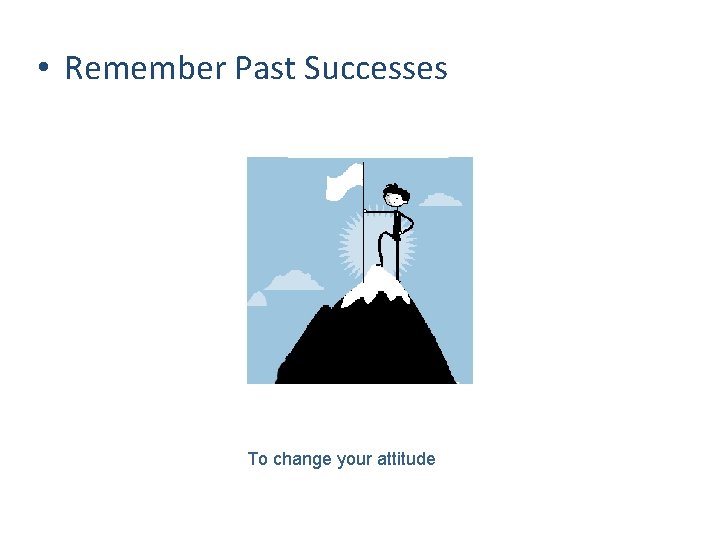 • Remember Past Successes

To change your attitude